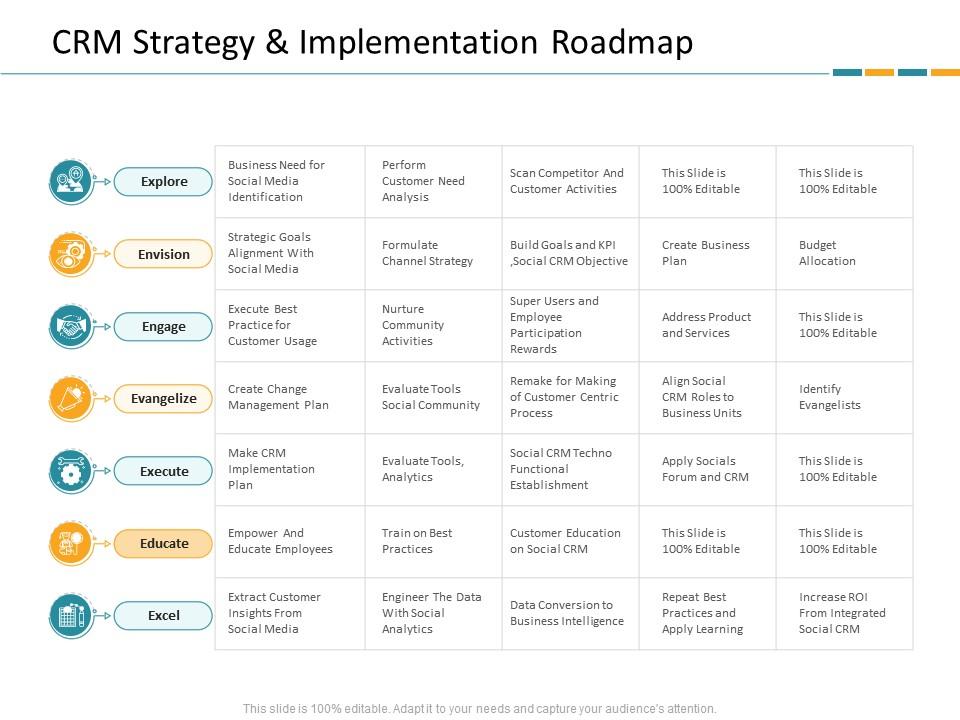 CRM Strategy & Implementation Roadmap

| | | | | | |
|---|---|---|---|---|---|
| Explore | Business Need for Social Media Identification | Perform Customer Need Analysis | Scan Competitor And Customer Activities | This Slide is 100% Editable | This Slide is 100% Editable |
| Envision | Strategic Goals Alignment With Social Media | Formulate Channel Strategy | Build Goals and KPI ,Social CRM Objective | Create Business Plan | Budget Allocation |
| Engage | Execute Best Practice for Customer Usage | Nurture Community Activities | Super Users and Employee Participation Rewards | Address Product and Services | This Slide is 100% Editable |
| Evangelize | Create Change Management Plan | Evaluate Tools Social Community | Remake for Making of Customer Centric Process | Align Social CRM Roles to Business Units | Identify Evangelists |
| Execute | Make CRM Implementation Plan | Evaluate Tools, Analytics | Social CRM Techno Functional Establishment | Apply Socials Forum and CRM | This Slide is 100% Editable |
| Educate | Empower And Educate Employees | Train on Best Practices | Customer Education on Social CRM | This Slide is 100% Editable | This Slide is 100% Editable |
| Excel | Extract Customer Insights From Social Media | Engineer The Data With Social Analytics | Data Conversion to Business Intelligence | Repeat Best Practices and Apply Learning | Increase ROI From Integrated Social CRM |

This slide is 100% editable. Adapt it to your needs and capture your audience's attention.